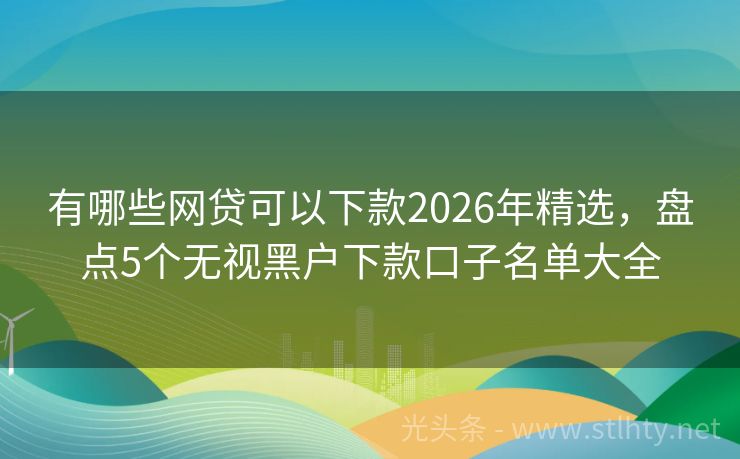 有哪些网贷可以下款2026年精选，盘点5个无视黑户下款口子名单大全

光头条 - www.stlhty.net